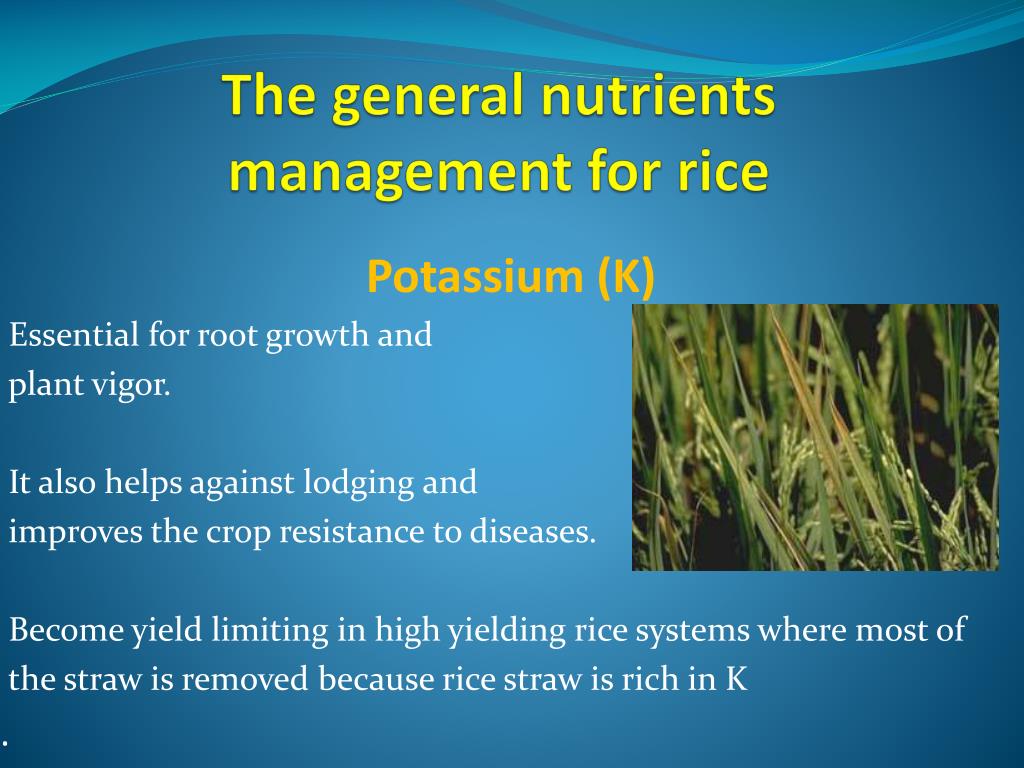 The general nutrients management for rice

Potassium (K)

Essential for root growth and plant vigor.

It also helps against lodging and improves the crop resistance to diseases.

Become yield limiting in high yielding rice systems where most of the straw is removed because rice straw is rich in K

.